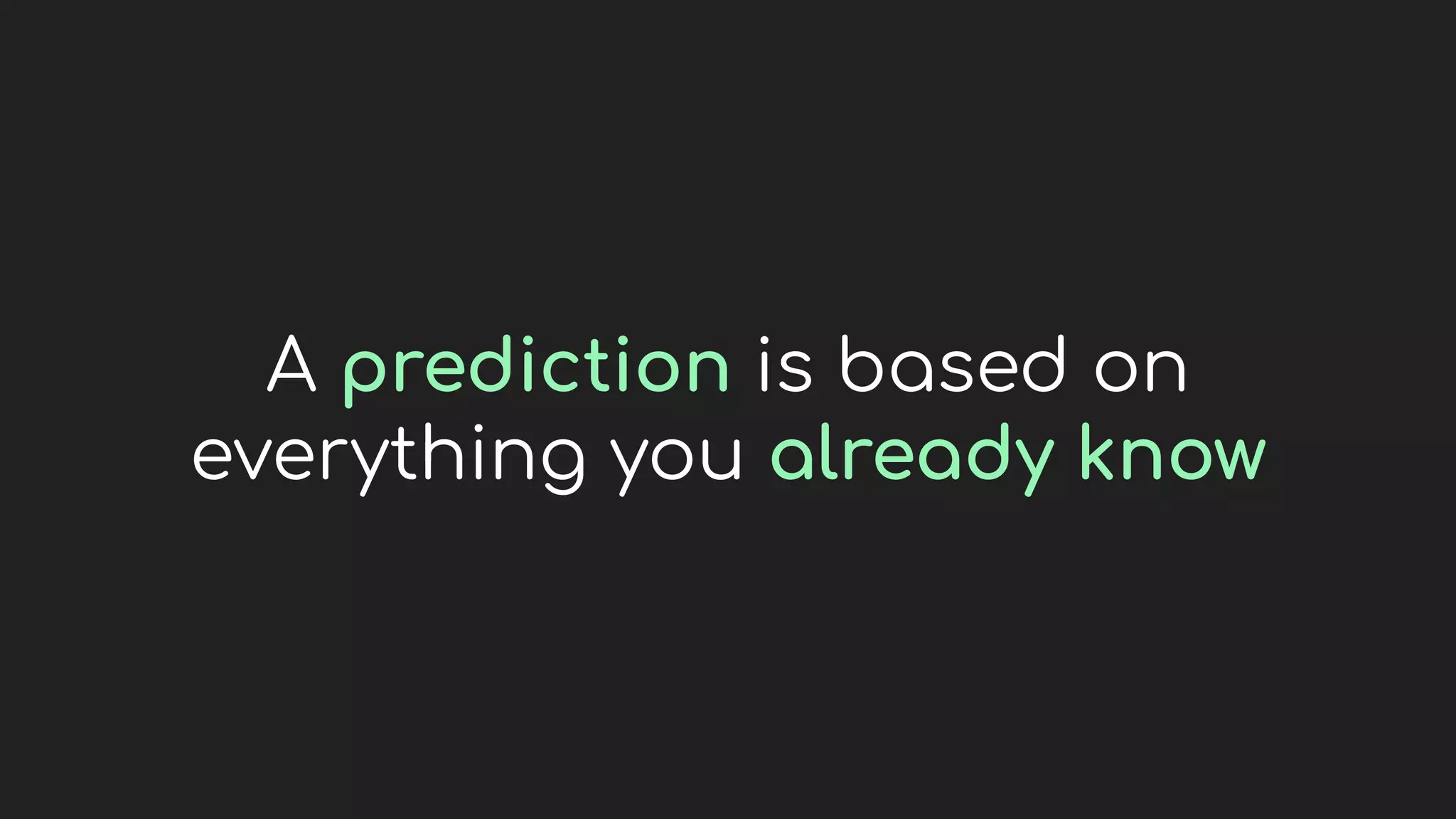 A prediction is based on everything you already know